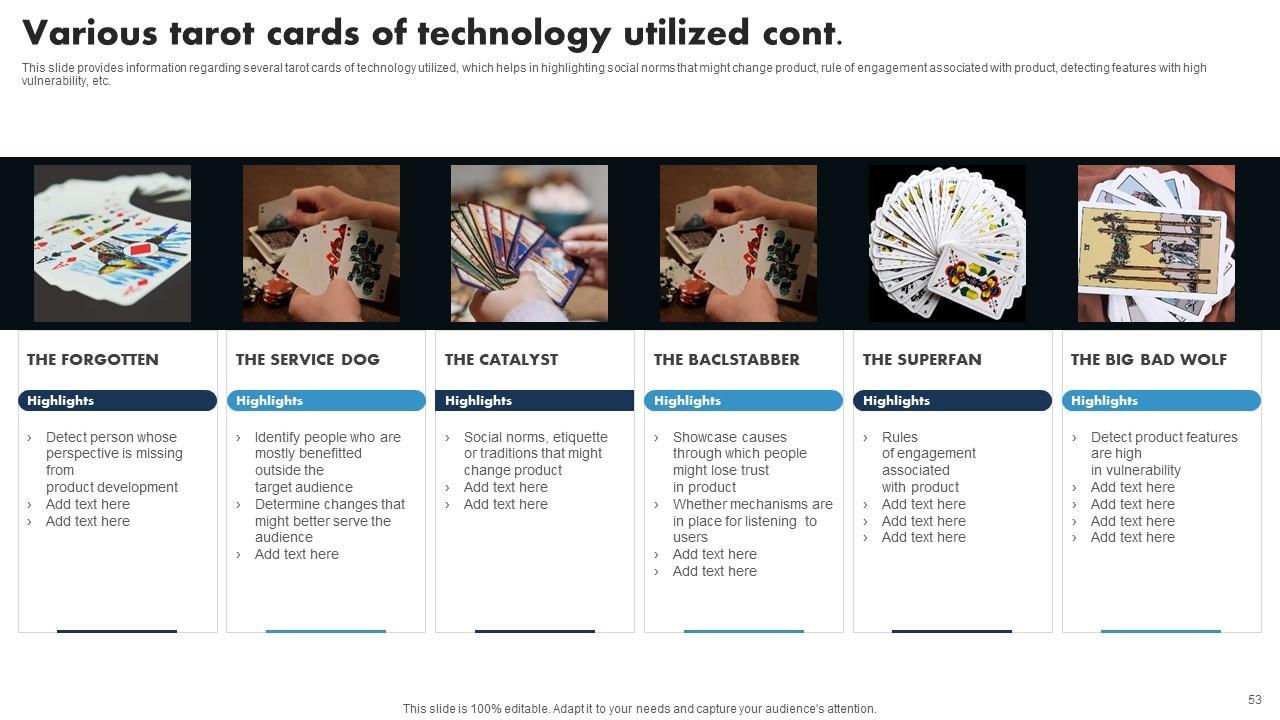 Various tarot cards of technology utilized cont.

This slide provides information regarding several tarot cards of technology utilized, which helps in highlighting social norms that might change product, rule of engagement associated with product, detecting features with high vulnerability, etc.

THE FORGOTTEN

Highlights

› Detect person whose perspective is missing from product development
› Add text here
› Add text here

THE SERVICE DOG

Highlights

› Identify people who are mostly benefitted outside the target audience
› Determine changes that might better serve the audience
› Add text here

THE CATALYST

Highlights

› Social norms, etiquette or traditions that might change product
› Add text here
› Add text here

THE BACLSTABBER

Highlights

› Showcase causes through which people might lose trust in product
› Whether mechanisms are in place for listening to users
› Add text here
› Add text here

THE SUPERFAN

Highlights

› Rules of engagement associated with product
› Add text here
› Add text here
› Add text here

THE BIG BAD WOLF

Highlights

› Detect product features are high in vulnerability
› Add text here
› Add text here
› Add text here
› Add text here

This slide is 100% editable. Adapt it to your needs and capture your audience's attention.

53